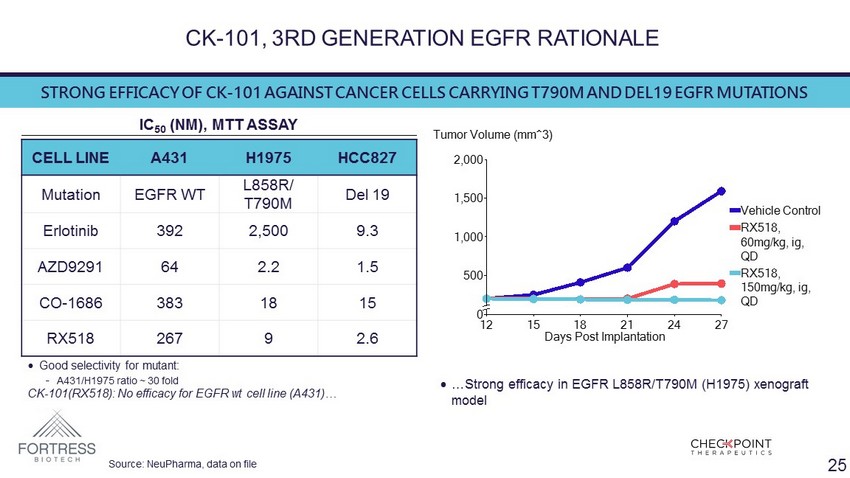 CK-101, 3RD GENERATION EGFR RATIONALE

STRONG EFFICACY OF CK-101 AGAINST CANCER CELLS CARRYING T790M AND DEL19 EGFR MUTATIONS

$IC_{50}$ (NM), MTT ASSAY

| CELL LINE | A431 | H1975 | HCC827 |
|---|---|---|---|
| Mutation | EGFR WT | L858R/ T790M | Del 19 |
| Erlotinib | 392 | 2,500 | 9.3 |
| AZD9291 | 64 | 2.2 | 1.5 |
| CO-1686 | 383 | 18 | 15 |
| RX518 | 267 | 9 | 2.6 |

• Good selectivity for mutant:
- A431/H1975 ratio ~ 30 fold
CK-101(RX518): No efficacy for EGFR wt cell line (A431)…

Tumor Volume (mm^3)

2,000
1,500
1,000
500
0
12 15 18 21 24 27
Days Post Implantation

Vehicle Control
RX518, 60mg/kg, ig, QD
RX518, 150mg/kg, ig, QD

• …Strong efficacy in EGFR L858R/T790M (H1975) xenograft model

FORTRESS BIOTECH

Source: NeuPharma, data on file

CHECKPOINT THERAPEUTICS

25